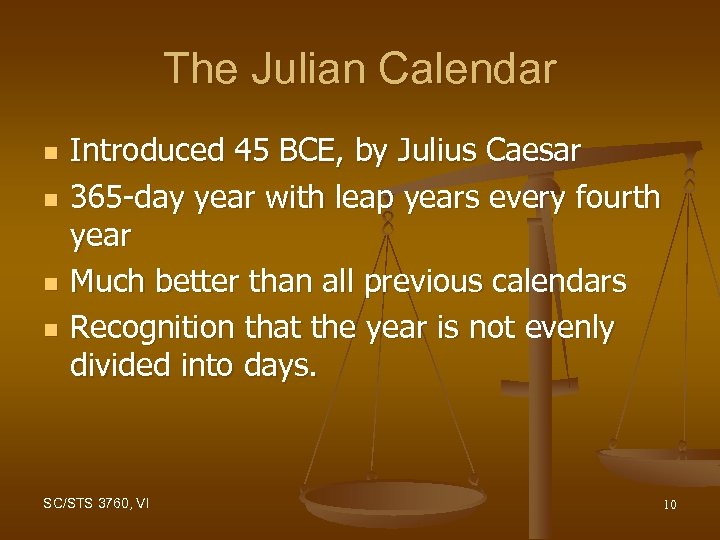 The Julian Calendar

- Introduced 45 BCE, by Julius Caesar
- 365-day year with leap years every fourth year
- Much better than all previous calendars
- Recognition that the year is not evenly divided into days.

SC/STS 3760, VI

10